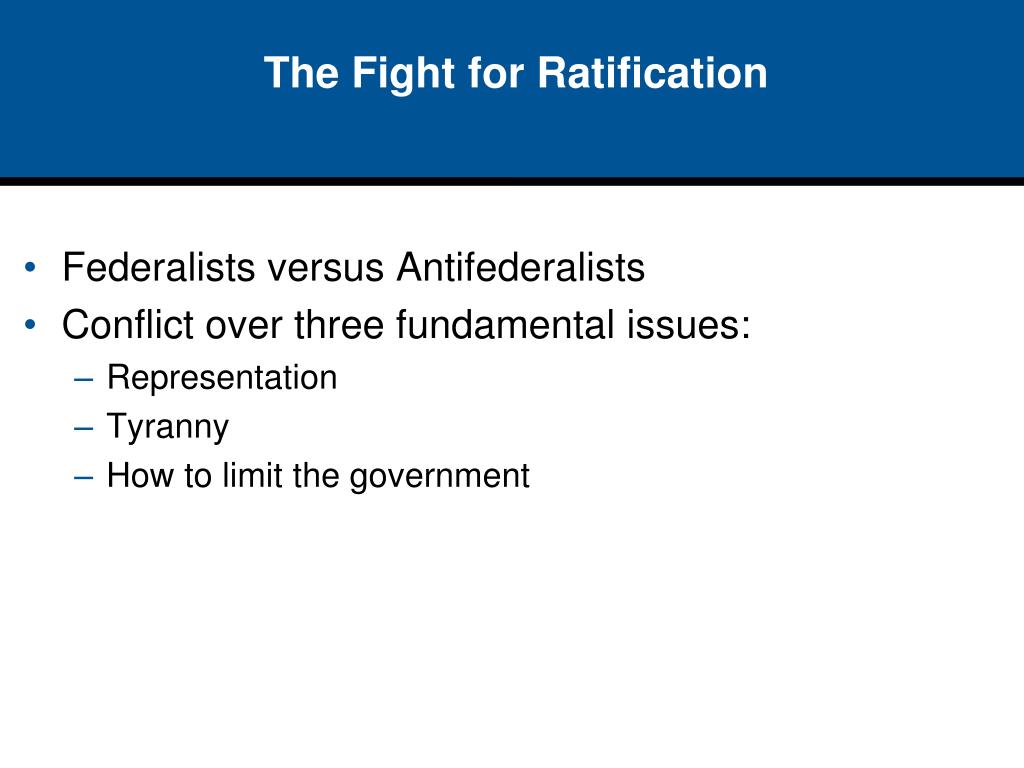 The Fight for Ratification

• Federalists versus Antifederalists
• Conflict over three fundamental issues:
– Representation
– Tyranny
– How to limit the government